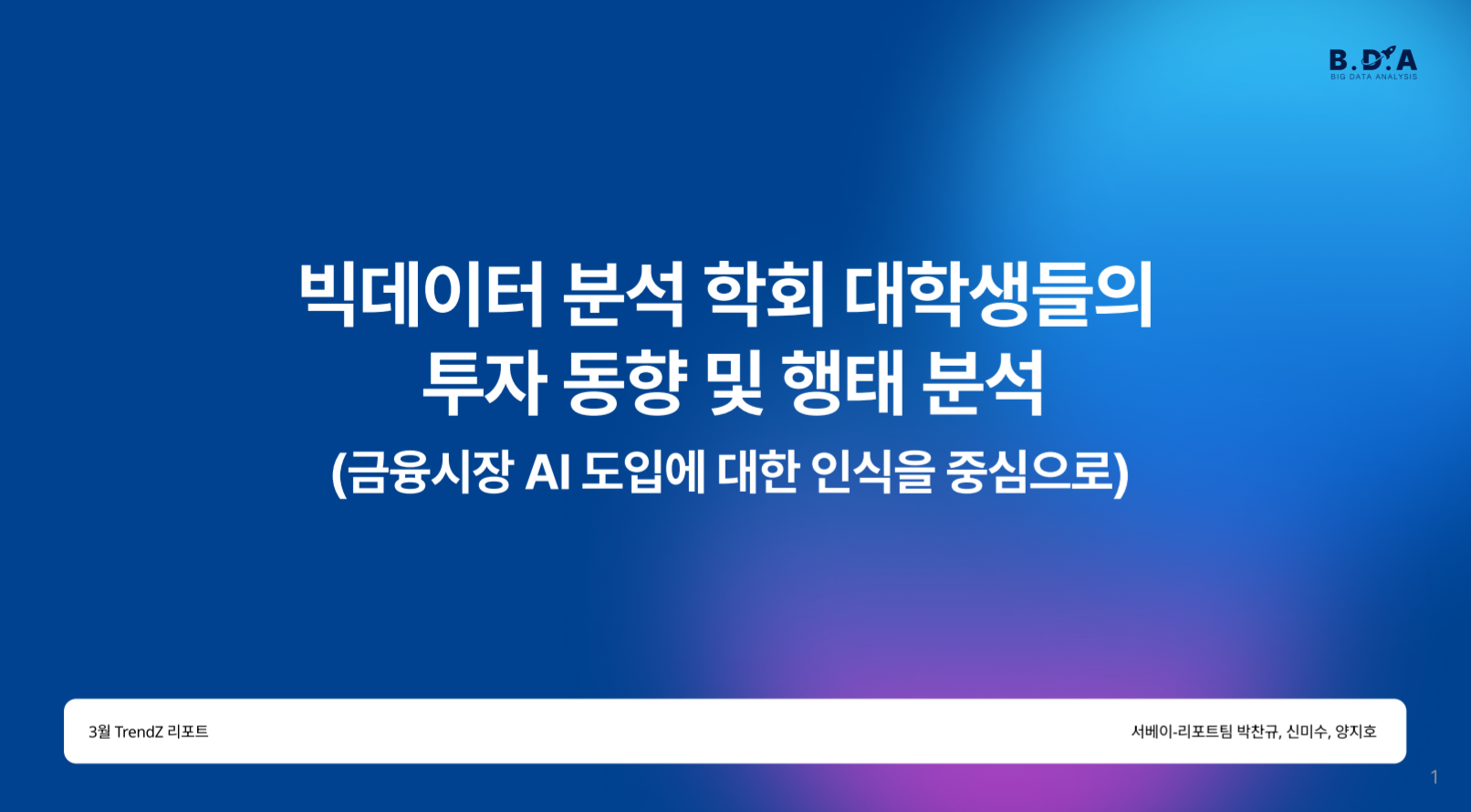 B.D.A
BIG DATA ANALYSIS

빅데이터 분석 학회 대학생들의 투자 동향 및 행태 분석

(금융시장 AI 도입에 대한 인식을 중심으로)

3월 TrendZ 리포트

서베이-리포트팀 박찬규, 신미수, 양지호

1